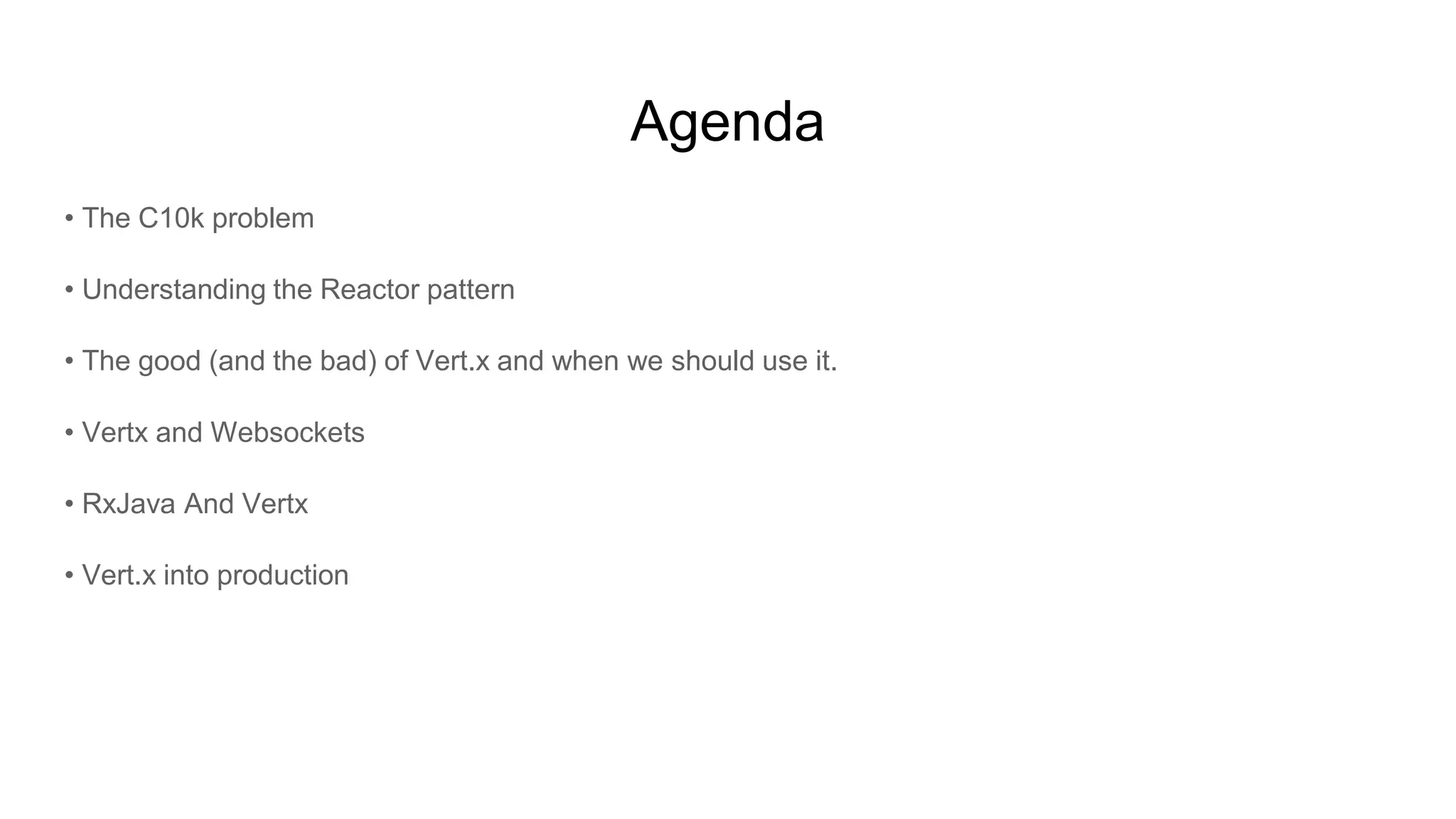 Agenda

• The C10k problem

• Understanding the Reactor pattern

• The good (and the bad) of Vert.x and when we should use it.

• Vertx and Websockets

• RxJava And Vertx

• Vert.x into production